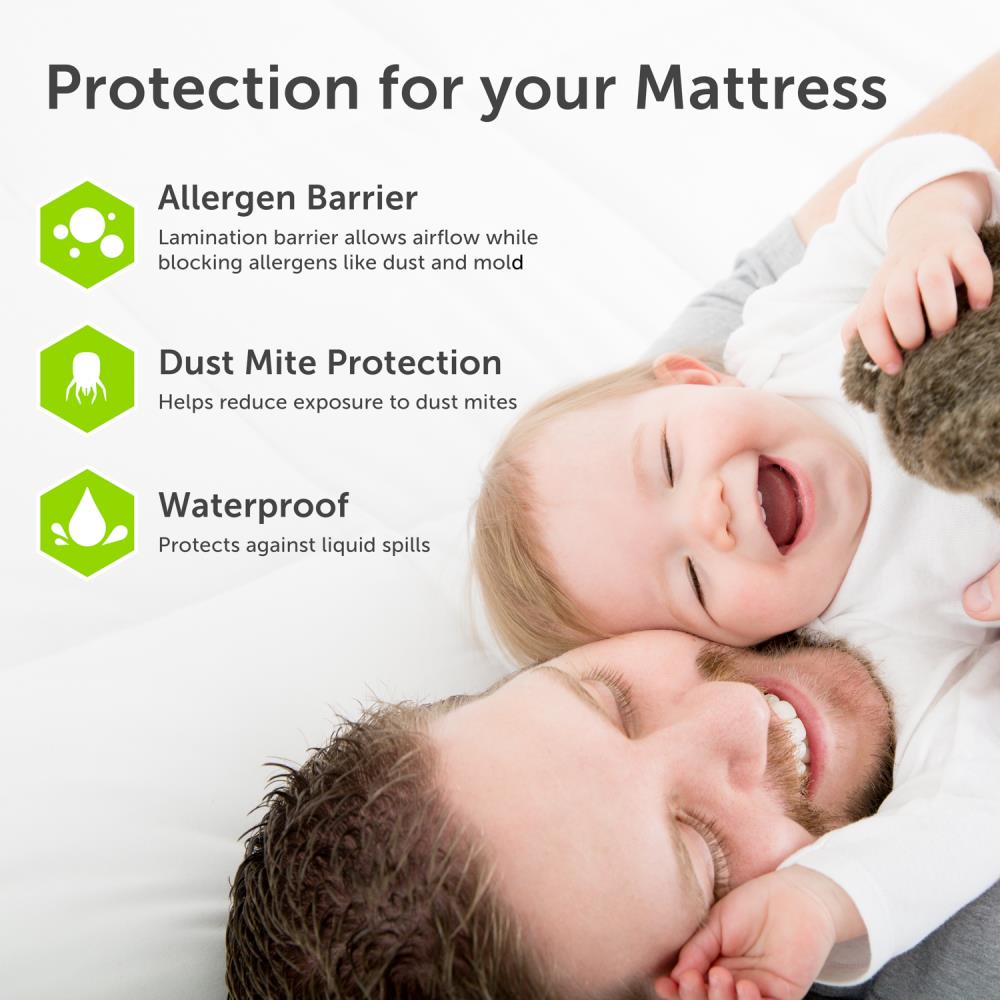 Protection for your Mattress

Allergen Barrier
Lamination barrier allows airflow while blocking allergens like dust and mold

Dust Mite Protection
Helps reduce exposure to dust mites

Waterproof
Protects against liquid spills